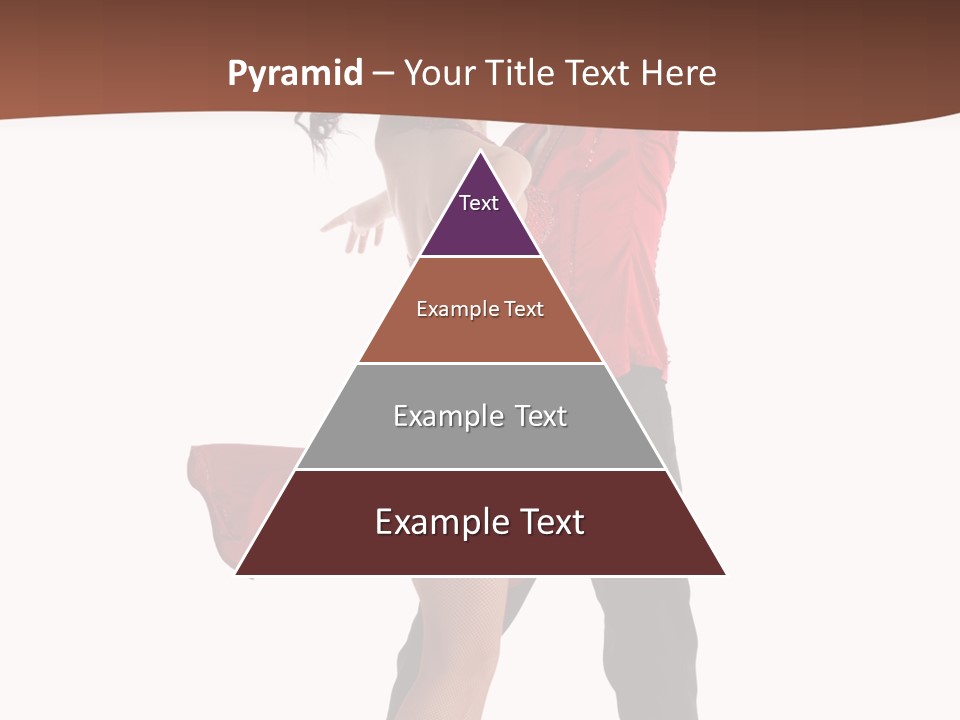 Pyramid – Your Title Text Here

Text

Example Text

Example Text

Example Text